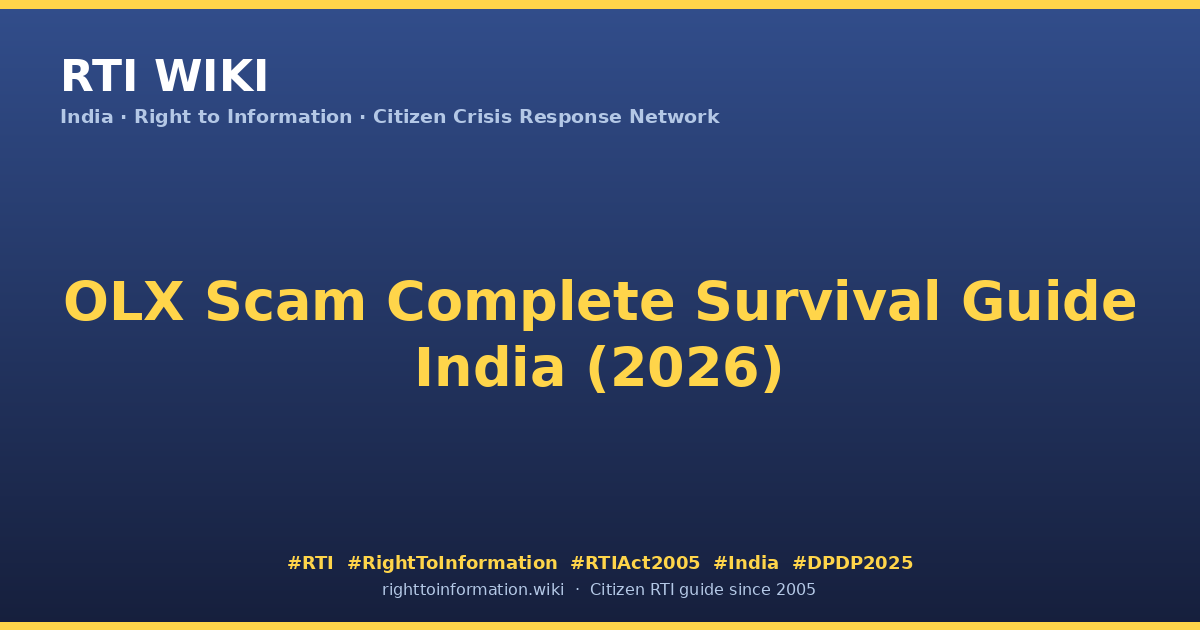 RTI WIKI

India · Right to Information · Citizen Crisis Response Network

OLX Scam Complete Survival Guide India (2026)

#RTI #RightToInformation #RTIAct2005 #India #DPDP2025

righttoinformation.wiki · Citizen RTI guide since 2005